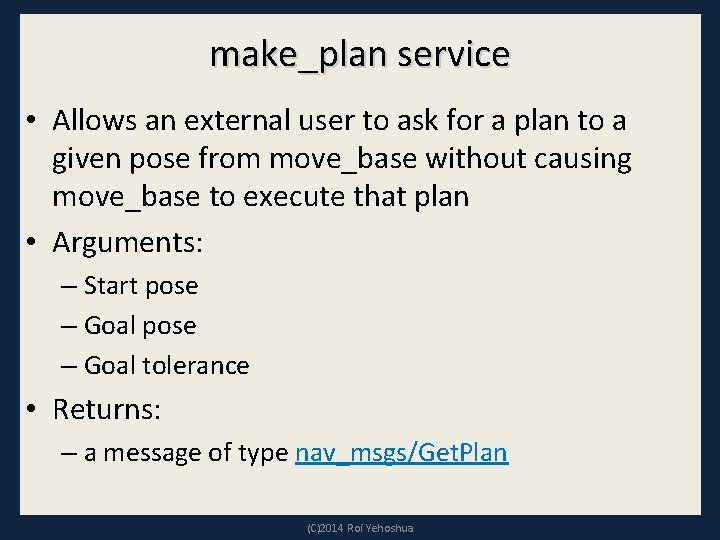 make_plan service

• Allows an external user to ask for a plan to a given pose from move_base without causing move_base to execute that plan

• Arguments:
  – Start pose
  – Goal pose
  – Goal tolerance

• Returns:
  – a message of type nav_msgs/GetPlan

(C)2014 Roi Yehoshua